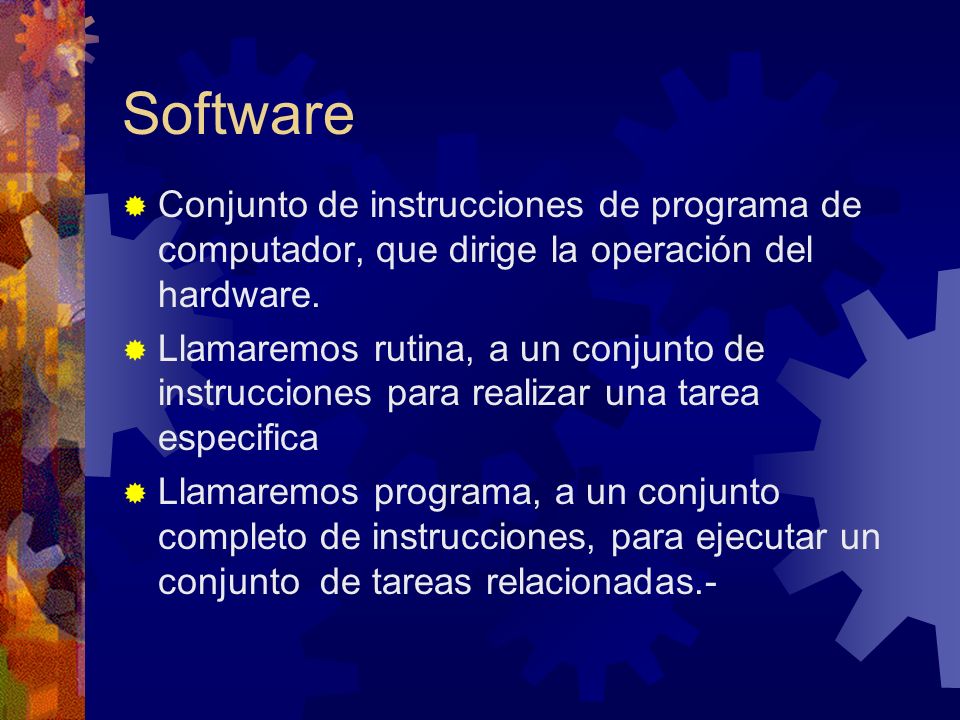 Software

Conjunto de instrucciones de programa de computador, que dirige la operación del hardware.

Llamaremos rutina, a un conjunto de instrucciones para realizar una tarea especifica

Llamaremos programa, a un conjunto completo de instrucciones, para ejecutar un conjunto de tareas relacionadas.-